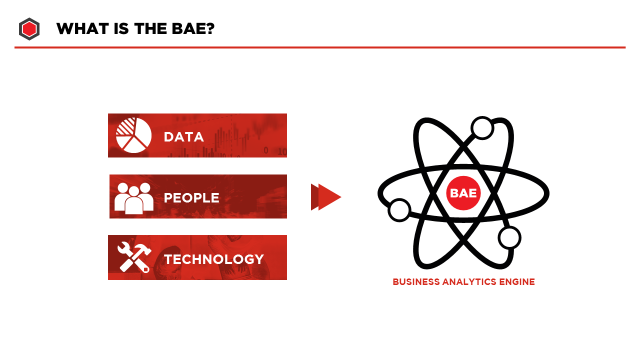 WHAT IS THE BAE?

DATA

PEOPLE

TECHNOLOGY

BAE

BUSINESS ANALYTICS ENGINE